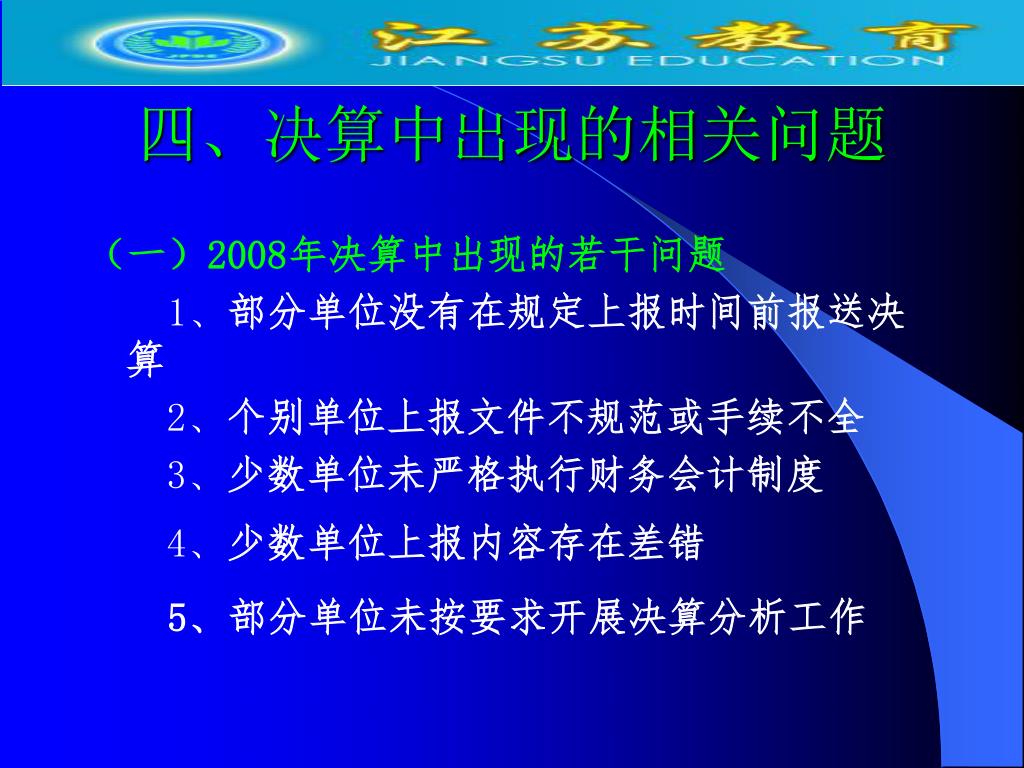 江苏教育
JIANGSU EDUCATION

四、决算中出现的相关问题

（一）2008年决算中出现的若干问题

1、部分单位没有在规定上报时间前报送决算

2、个别单位上报文件不规范或手续不全

3、少数单位未严格执行财务会计制度

4、少数单位上报内容存在差错

5、部分单位未按要求开展决算分析工作